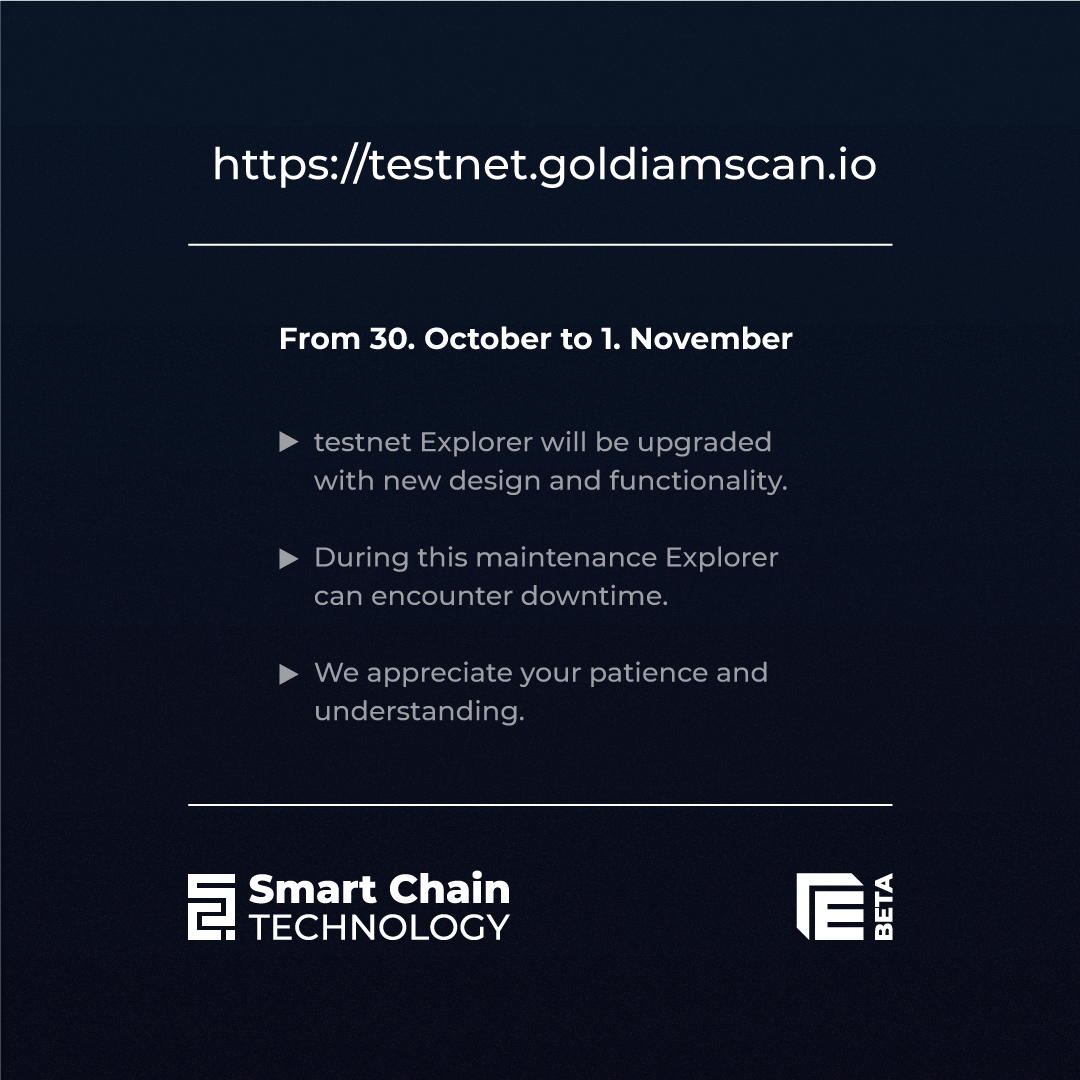 https://testnet.goldiamscan.io

From 30. October to 1. November

▶ testnet Explorer will be upgraded with new design and functionality.

▶ During this maintenance Explorer can encounter downtime.

▶ We appreciate your patience and understanding.

Smart Chain TECHNOLOGY

BETA